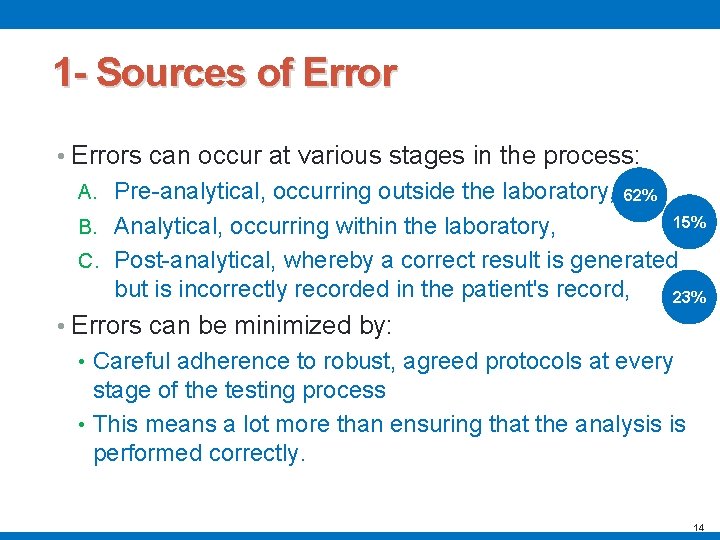 1- Sources of Error

• Errors can occur at various stages in the process:

A. Pre-analytical, occurring outside the laboratory, 62%

B. Analytical, occurring within the laboratory, 15%

C. Post-analytical, whereby a correct result is generated but is incorrectly recorded in the patient's record, 23%

• Errors can be minimized by:

• Careful adherence to robust, agreed protocols at every stage of the testing process

• This means a lot more than ensuring that the analysis is performed correctly.

14